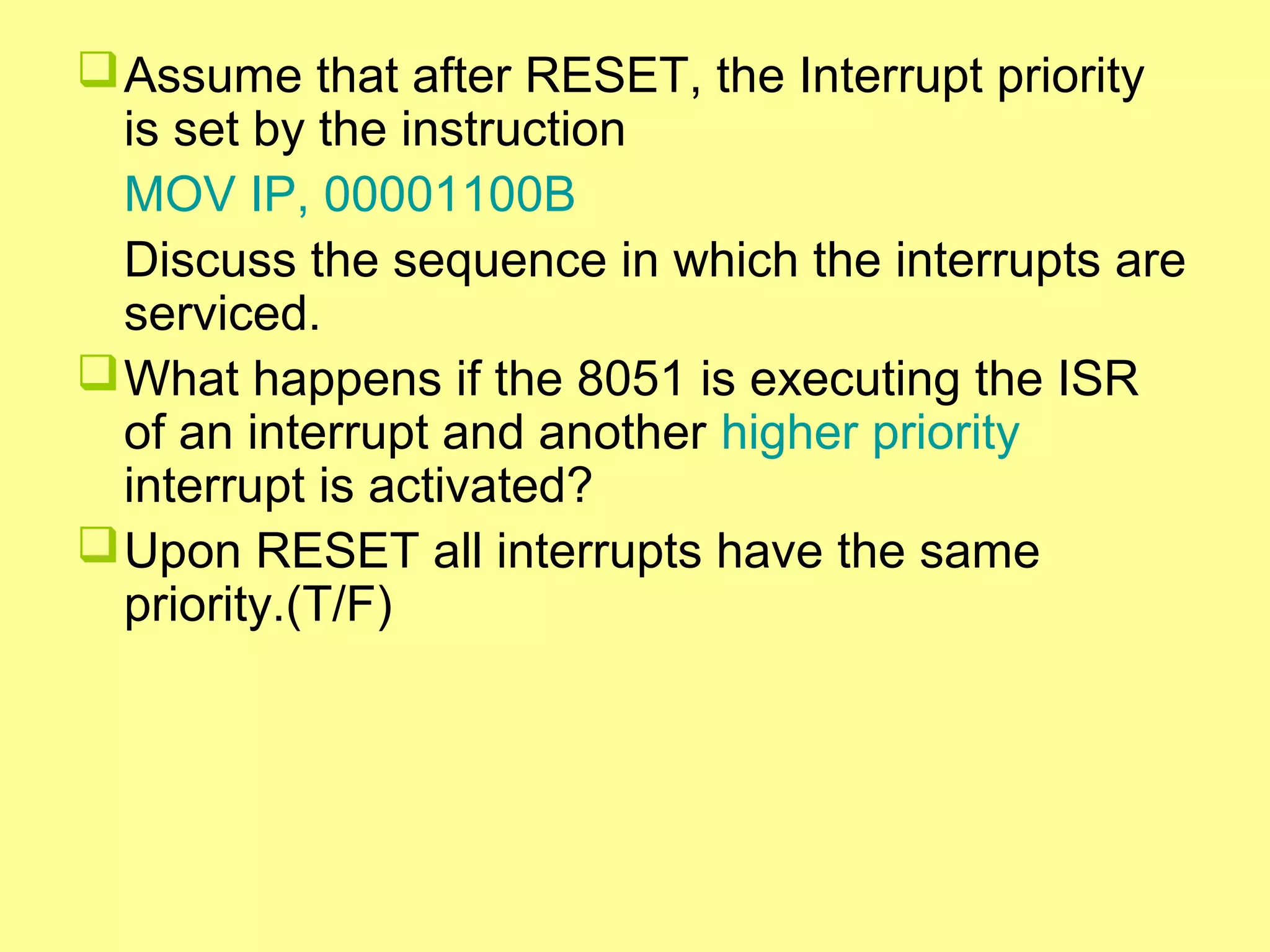 Assume that after RESET, the Interrupt priority is set by the instruction

MOV IP, 00001100B

Discuss the sequence in which the interrupts are serviced.

What happens if the 8051 is executing the ISR of an interrupt and another higher priority interrupt is activated?

Upon RESET all interrupts have the same priority.(T/F)